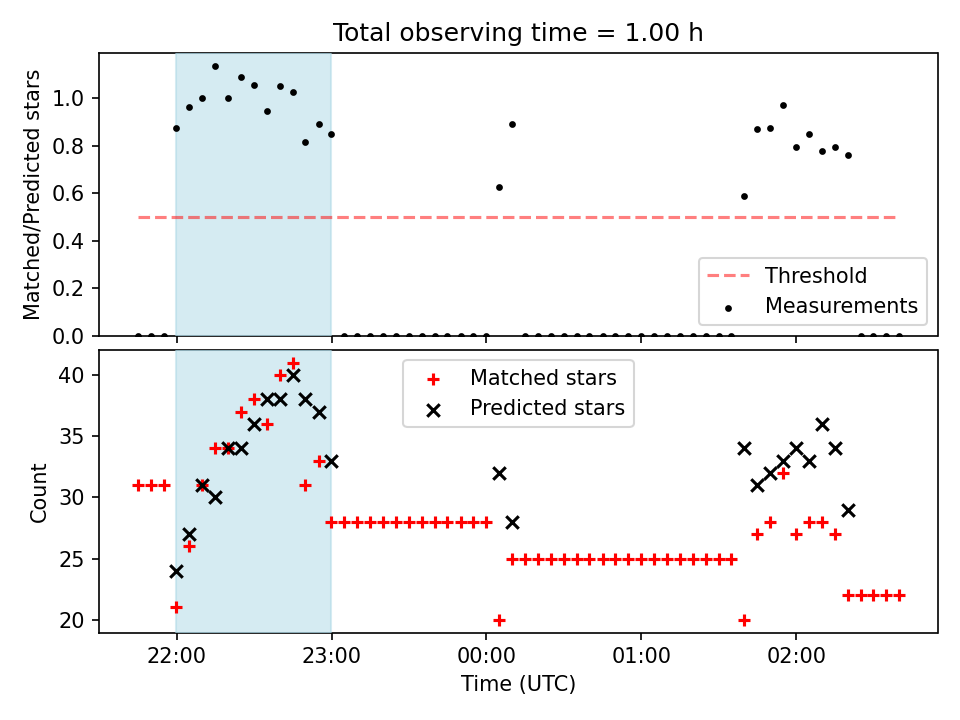 Total observing time = 1.00 h

Matched/Predicted stars

1.0
0.8
0.6
0.4
0.2
0.0

Threshold
Measurements

Count

40
35
30
25
20

Matched stars
Predicted stars

22:00
23:00
00:00
01:00
02:00

Time (UTC)